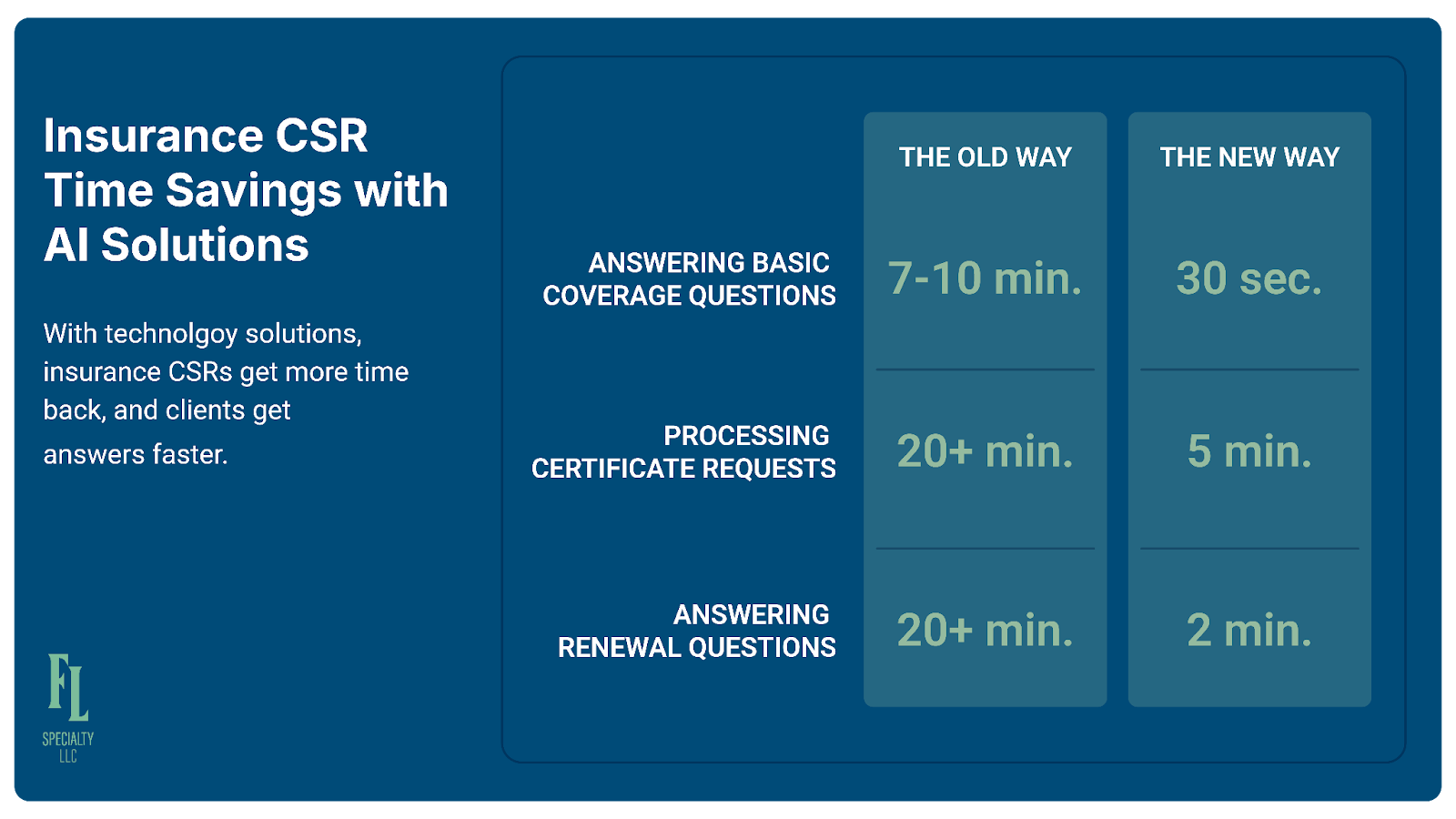 Insurance CSR Time Savings with AI Solutions

With technolgoy solutions, insurance CSRs get more time back, and clients get answers faster.

FL
SPECIALTY
LLC

| | THE OLD WAY | THE NEW WAY |
|---|---|---|
| ANSWERING BASIC COVERAGE QUESTIONS | 7-10 min. | 30 sec. |
| PROCESSING CERTIFICATE REQUESTS | 20+ min. | 5 min. |
| ANSWERING RENEWAL QUESTIONS | 20+ min. | 2 min. |